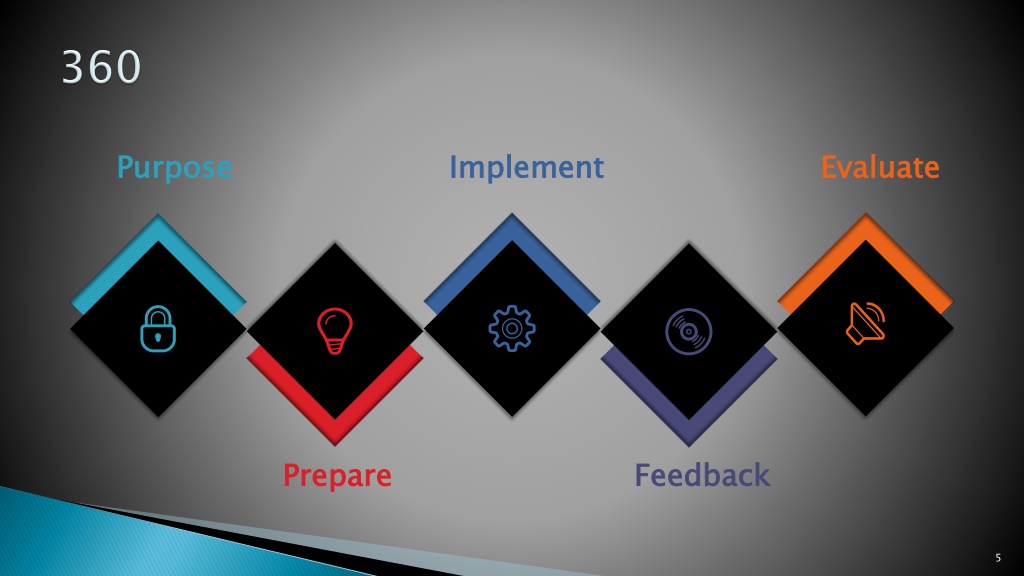 360

Purpose

Implement

Evaluate

Prepare

Feedback

5